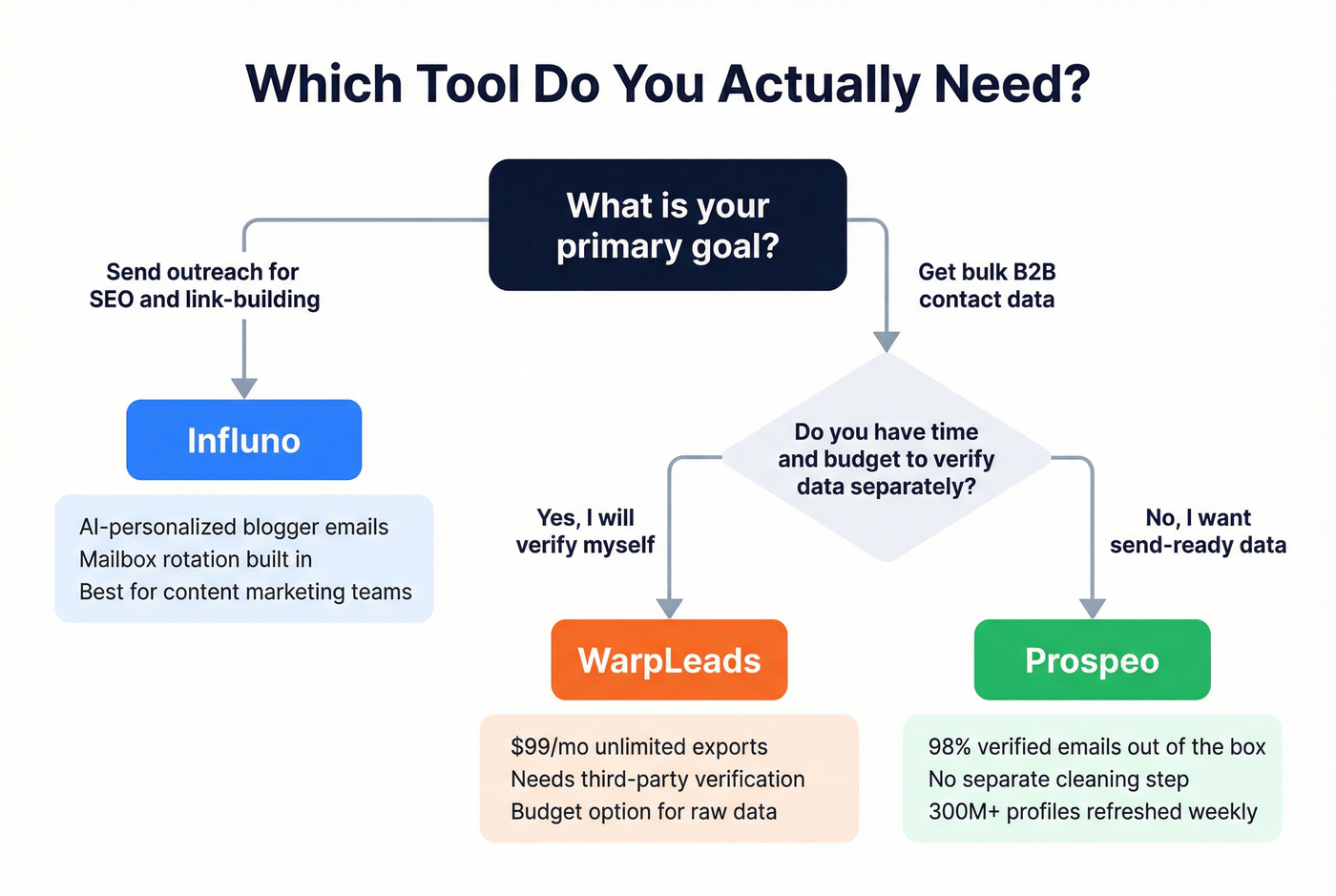 Which Tool Do You Actually Need?

What is your primary goal?

Send outreach for SEO and link-building

Get bulk B2B contact data

Influno

AI-personalized blogger emails
Mailbox rotation built in
Best for content marketing teams

Do you have time and budget to verify data separately?

Yes, I will verify myself

No, I want send-ready data

WarpLeads

$99/mo unlimited exports
Needs third-party verification
Budget option for raw data

Prospeo

98% verified emails out of the box
No separate cleaning step
300M+ profiles refreshed weekly